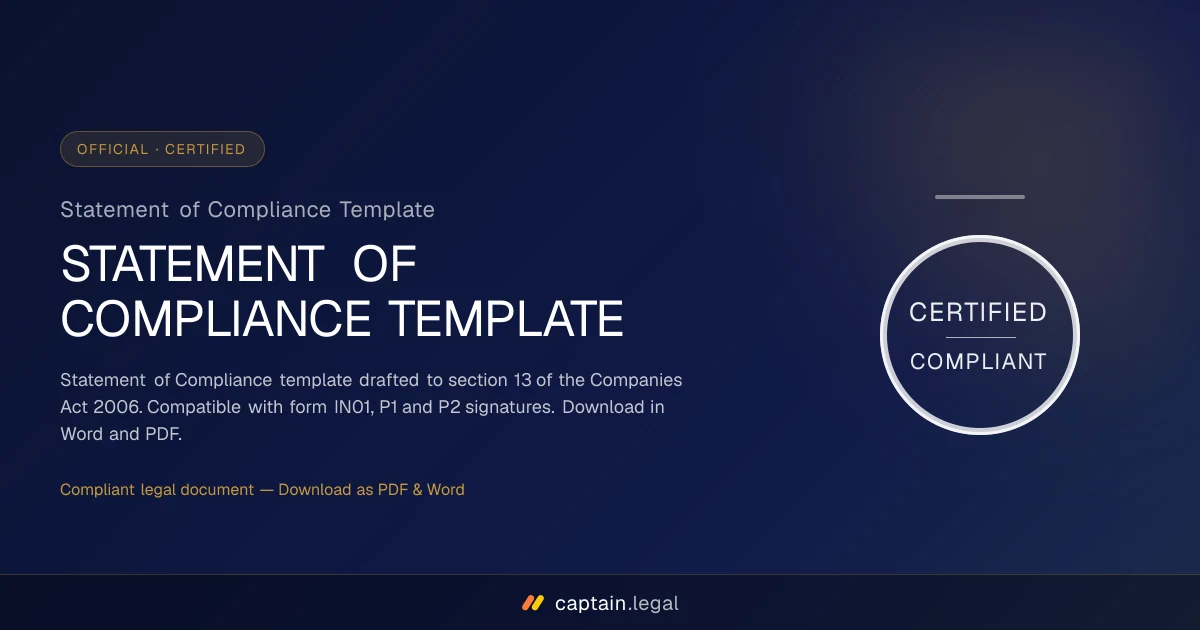 OFFICIAL · CERTIFIED

Statement of Compliance Template

STATEMENT OF COMPLIANCE TEMPLATE

Statement of Compliance template drafted to section 13 of the Companies Act 2006. Compatible with form IN01, P1 and P2 signatures. Download in Word and PDF.

Compliant legal document — Download as PDF & Word

CERTIFIED

COMPLIANT

captain.legal